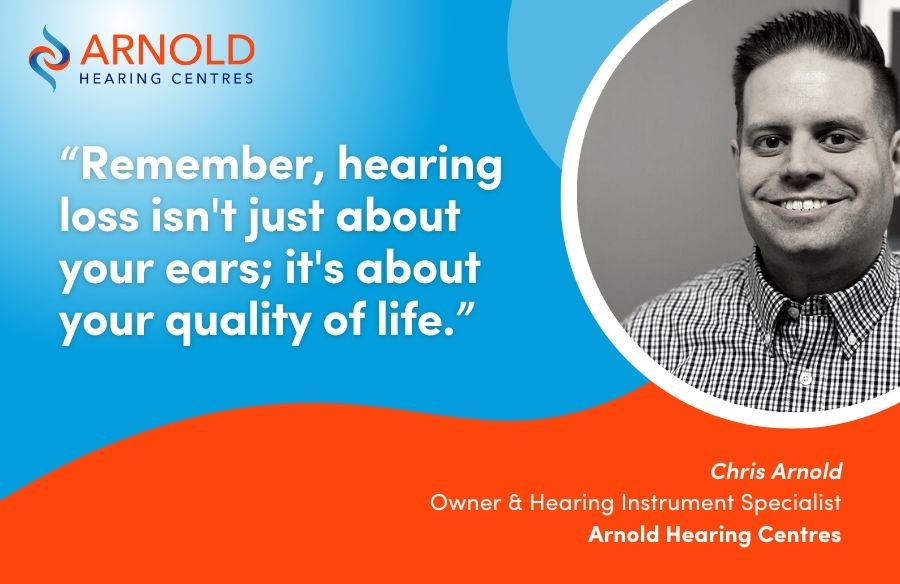 ARNOLD
HEARING CENTRES

“Remember, hearing loss isn't just about your ears; it's about your quality of life.”

Chris Arnold
Owner & Hearing Instrument Specialist
Arnold Hearing Centres